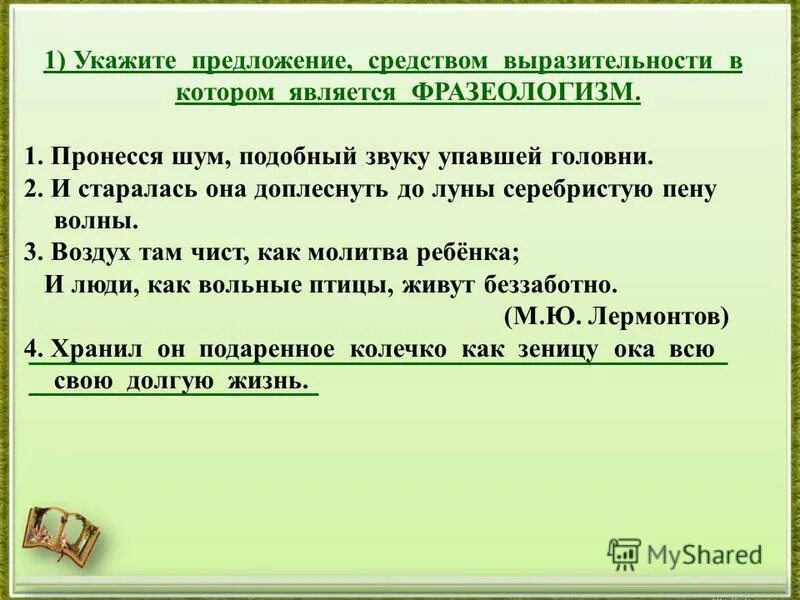 1) Укажите предложение, средством выразительности в котором является ФРАЗЕОЛОГИЗМ.

1. Пронесся шум, подобный звуку упавшей головни.
2. И старалась она доплеснуть до луны серебристую пену волны.
3. Воздух там чист, как молитва ребёнка;
И люди, как вольные птицы, живут беззаботно.
(М.Ю. Лермонтов)
4. Хранил он подаренное колечко как зеницу ока всю свою долгую жизнь.

MyShared